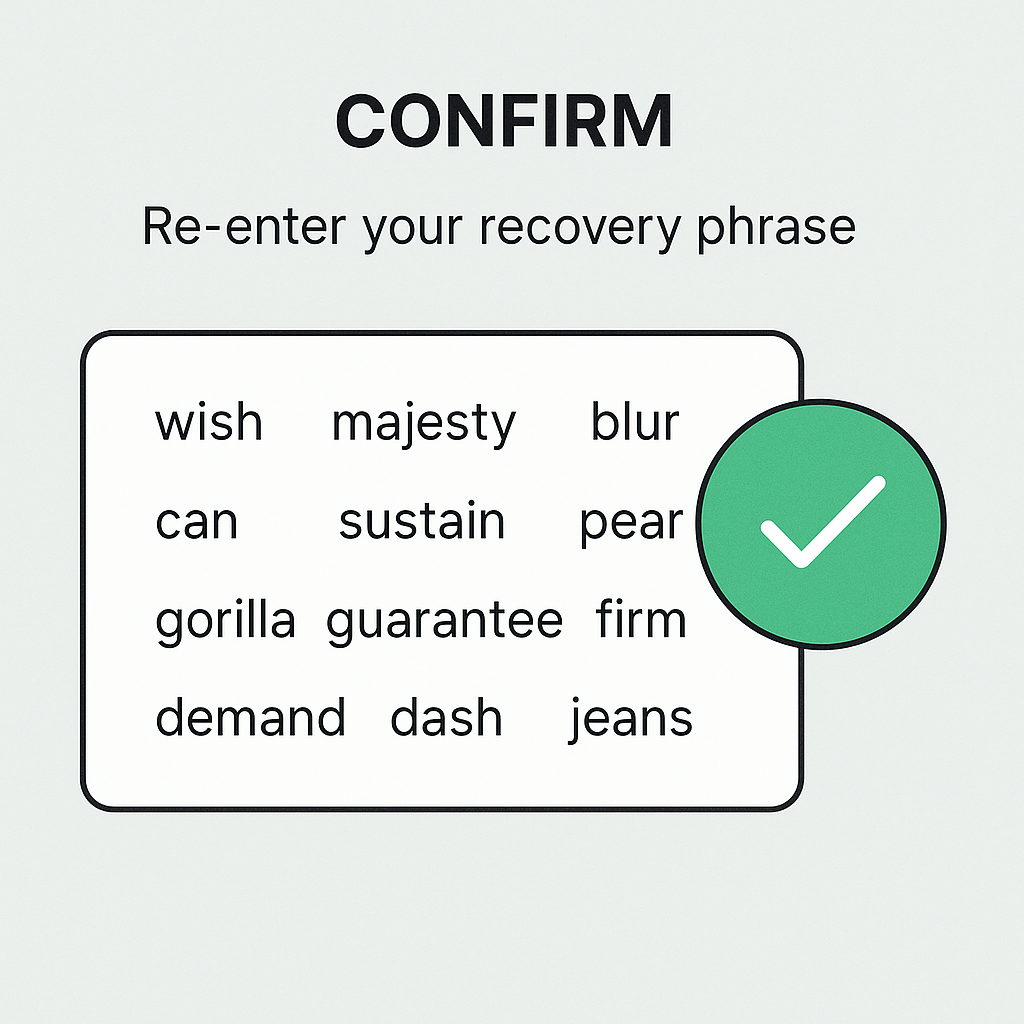 CONFIRM

Re-enter your recovery phrase

wish majesty blur
can sustain pear
gorilla guarantee firm
demand dash jeans